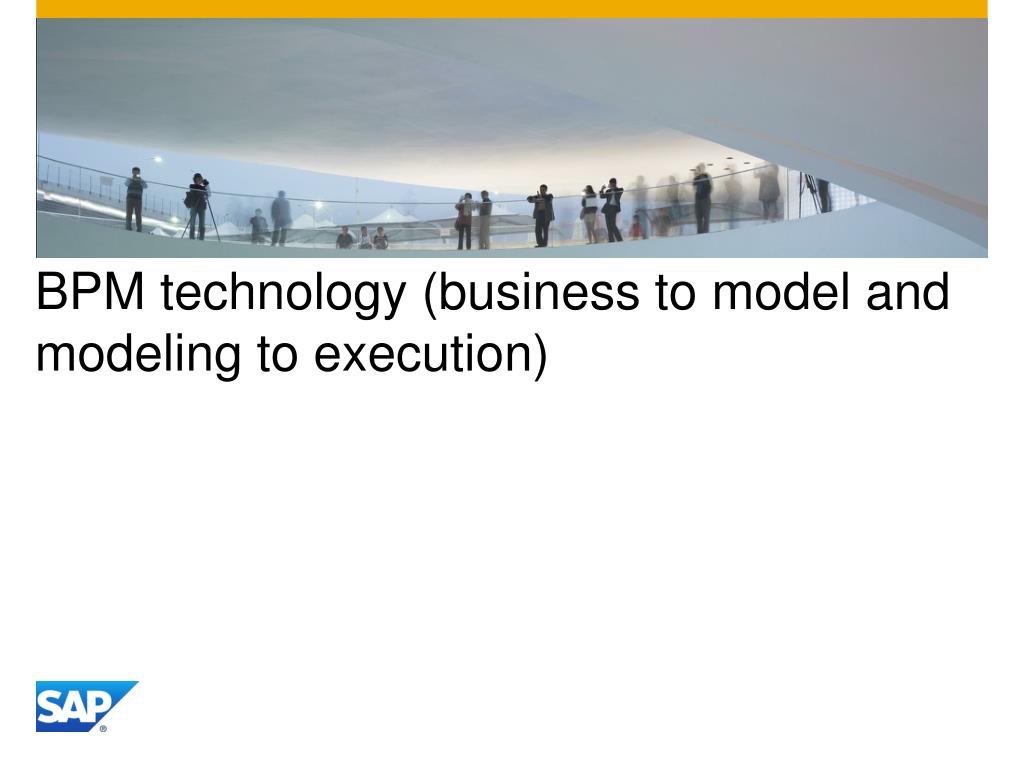 BPM technology (business to model and modeling to execution)

SAP®